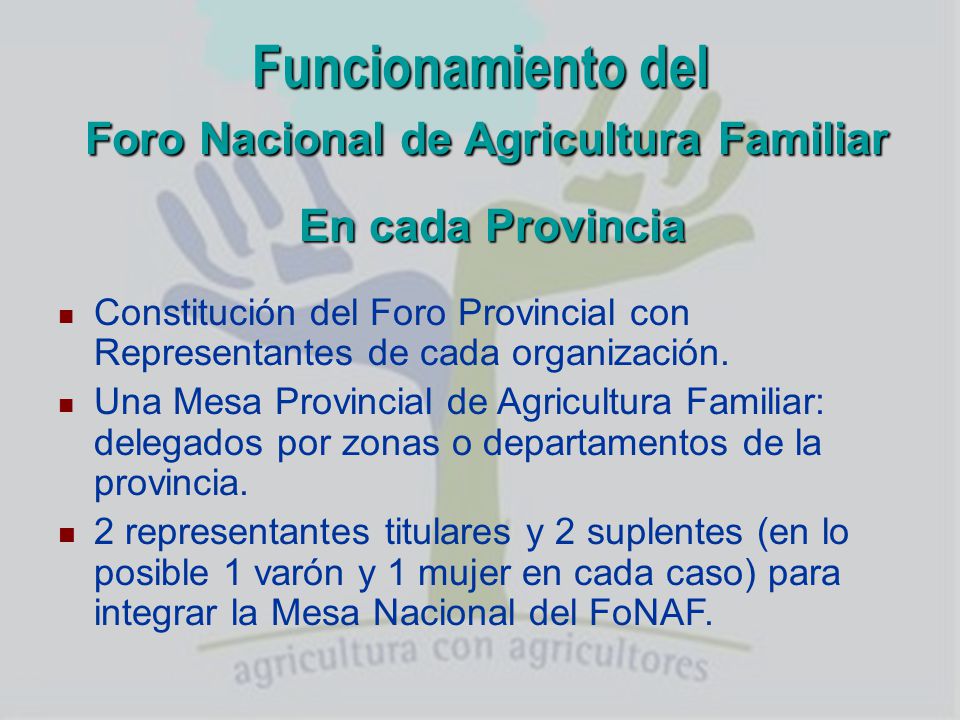 Funcionamiento del
Foro Nacional de Agricultura Familiar

En cada Provincia

- Constitución del Foro Provincial con Representantes de cada organización.
- Una Mesa Provincial de Agricultura Familiar: delegados por zonas o departamentos de la provincia.
- 2 representantes titulares y 2 suplentes (en lo posible 1 varón y 1 mujer en cada caso) para integrar la Mesa Nacional del FoNAF.

agricultura con agricultores